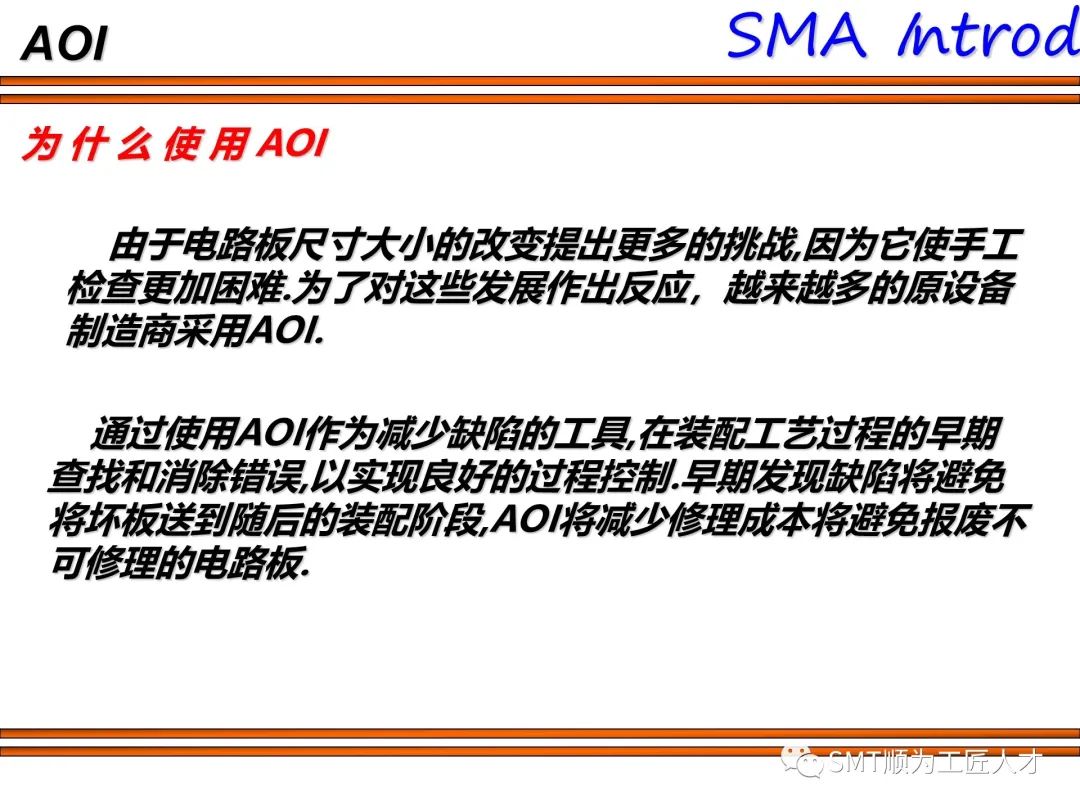 AOI

SMA Introd

为什么使用AOI

由于电路板尺寸大小的改变提出更多的挑战,因为它使手工检查更加困难.为了对这些发展作出反应，越来越多的原设备制造商采用AOI.

通过使用AOI作为减少缺陷的工具,在装配工艺过程的早期查找和消除错误,以实现良好的过程控制.早期发现缺陷将避免将坏板送到随后的装配阶段,AOI将减少修理成本将避免报废不可修理的电路板.

SMT顺为工匠人才